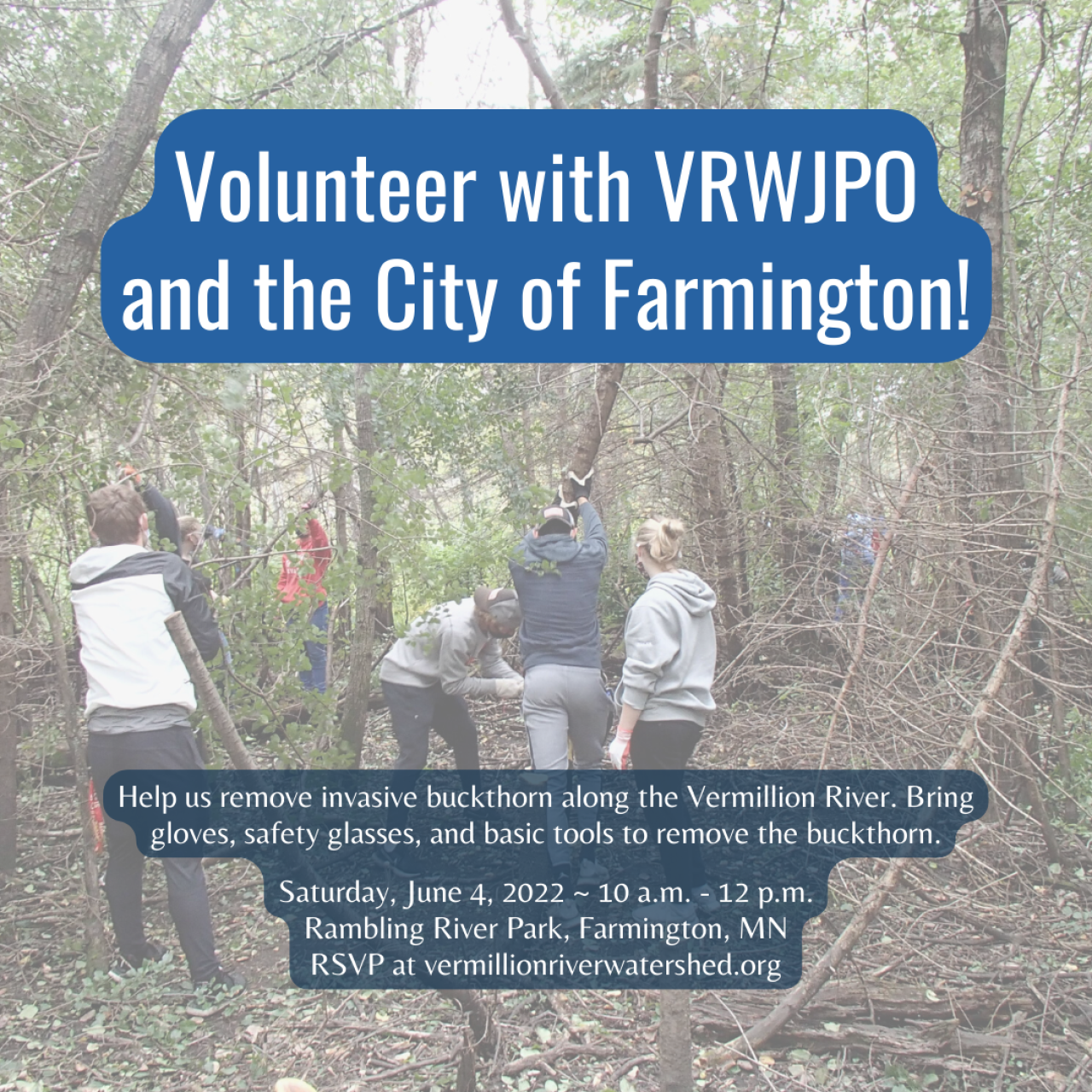 Volunteer with VRWJPO and the City of Farmington!

Help us remove invasive buckthorn along the Vermillion River. Bring gloves, safety glasses, and basic tools to remove the buckthorn.

Saturday, June 4, 2022 ~ 10 a.m. - 12 p.m.
Rambling River Park, Farmington, MN
RSVP at vermillionriverwatershed.org